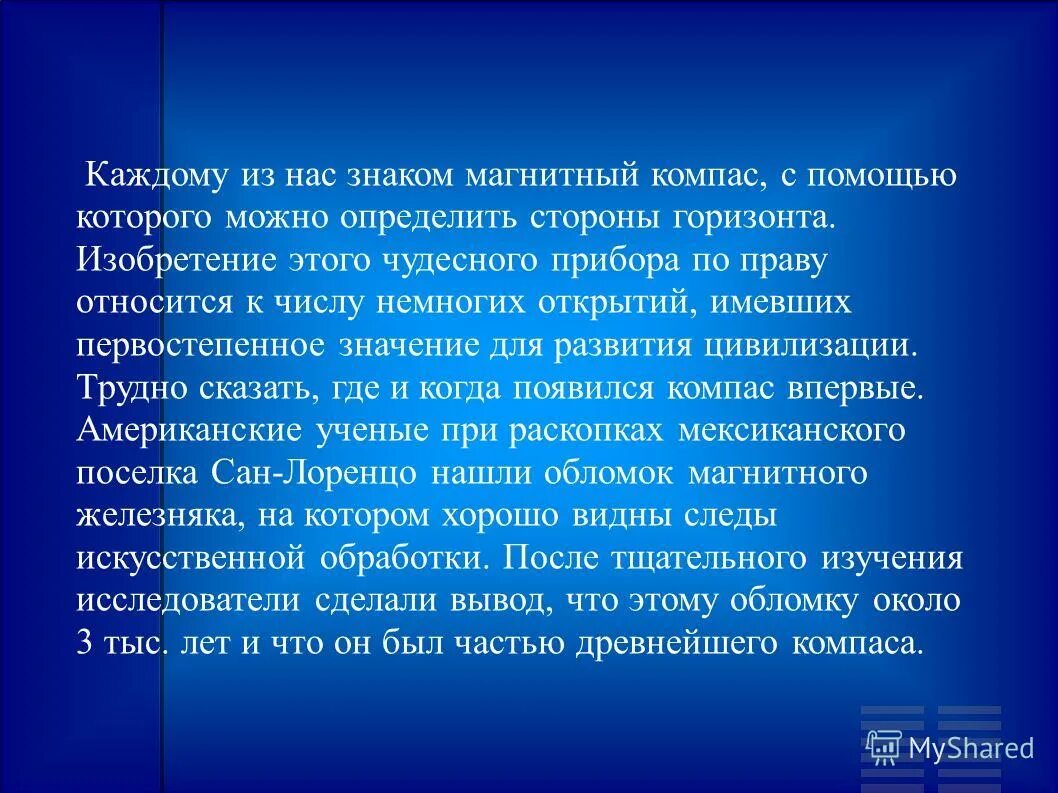 Каждому из нас знаком магнитный компас, с помощью которого можно определить стороны горизонта. Изобретение этого чудесного прибора по праву относится к числу немногих открытий, имевших первостепенное значение для развития цивилизации. Трудно сказать, где и когда появился компас впервые. Американские ученые при раскопках мексиканского поселка Сан-Лоренцо нашли обломок магнитного железняка, на котором хорошо видны следы искусственной обработки. После тщательного изучения исследователи сделали вывод, что этому обломку около 3 тыс. лет и что он был частью древнейшего компаса.

MyShared